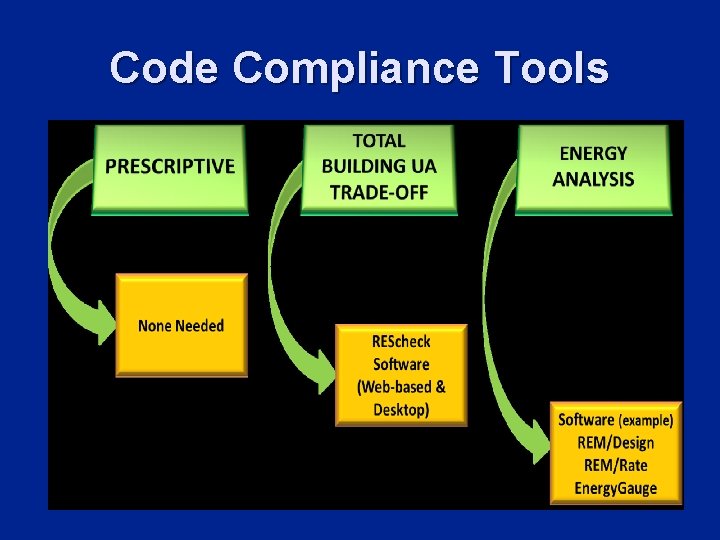 Code Compliance Tools

PRESCRIPTIVE

None Needed

TOTAL BUILDING UA TRADE-OFF

REScheck Software (Web-based & Desktop)

ENERGY ANALYSIS

Software (example) REM/Design REM/Rate EnergyGauge